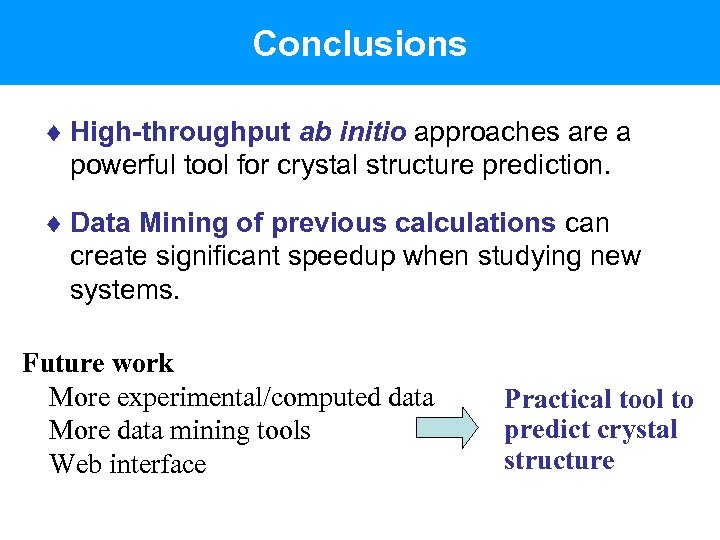 Conclusions

♦ High-throughput ab initio approaches are a powerful tool for crystal structure prediction.

♦ Data Mining of previous calculations can create significant speedup when studying new systems.

Future work
More experimental/computed data
More data mining tools
Web interface

Practical tool to predict crystal structure